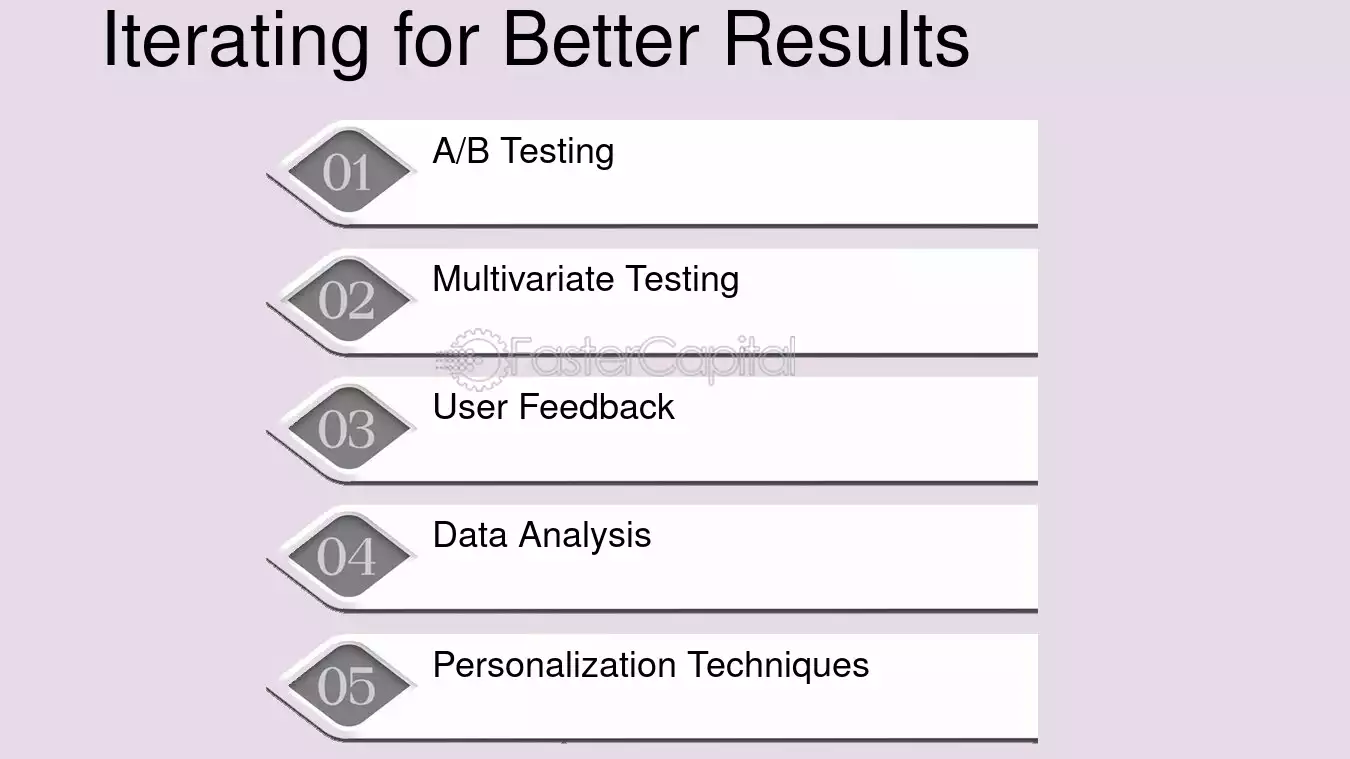 Iterating for Better Results

01
A/B Testing

02
Multivariate Testing

03
User Feedback

04
Data Analysis

05
Personalization Techniques

FasterCapital